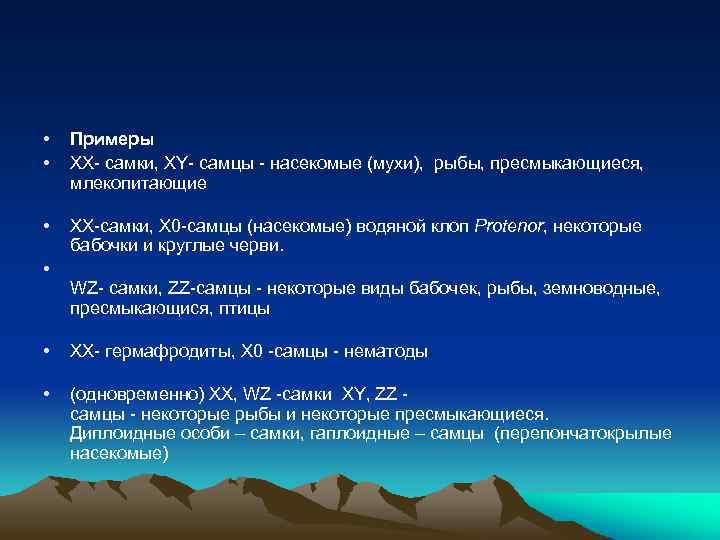 • Примеры
• XX- самки, XY- самцы - насекомые (мухи), рыбы, пресмыкающиеся, млекопитающие

• XX-самки, X0-самцы (насекомые) водяной клоп Protenor, некоторые бабочки и круглые черви.
•
WZ- самки, ZZ-самцы - некоторые виды бабочек, рыбы, земноводные, пресмыкающися, птицы

• XX- гермафродиты, X0 -самцы - нематоды

• (одновременно) XX, WZ -самки XY, ZZ - самцы - некоторые рыбы и некоторые пресмыкающиеся. Диплоидные особи – самки, гаплоидные – самцы (перепончатокрылые насекомые)